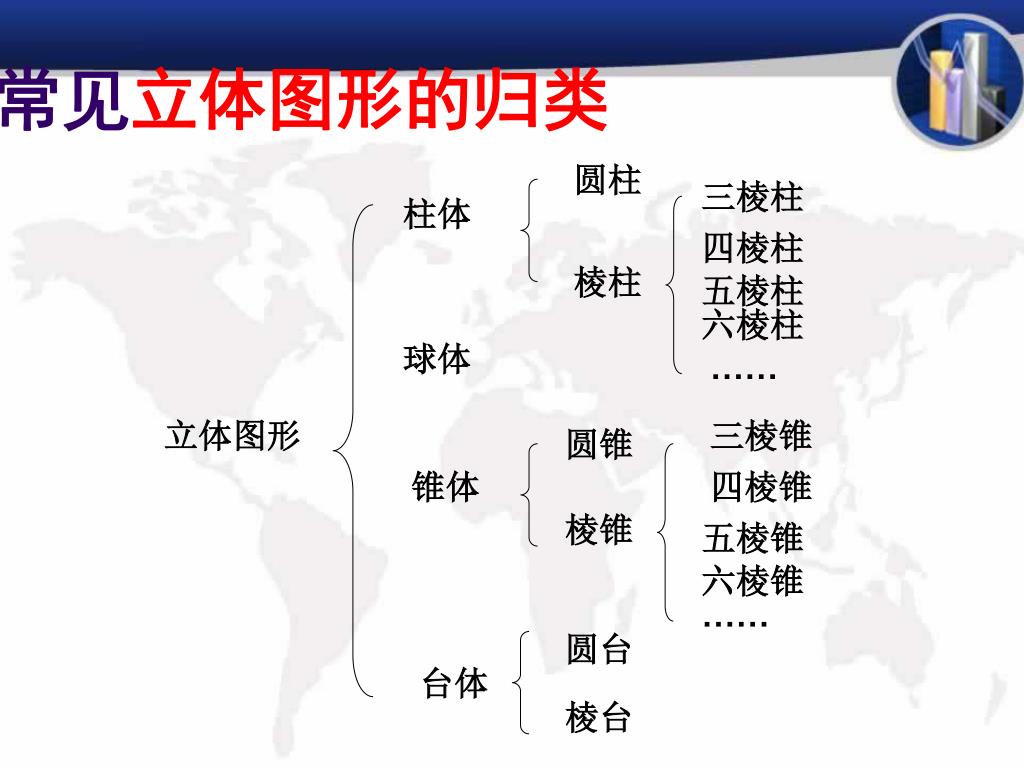 常见立体图形的归类

立体图形

柱体
圆柱
棱柱
三棱柱
四棱柱
五棱柱
六棱柱
……

球体

锥体
圆锥
棱锥
三棱锥
四棱锥
五棱锥
六棱锥
……

台体
圆台
棱台